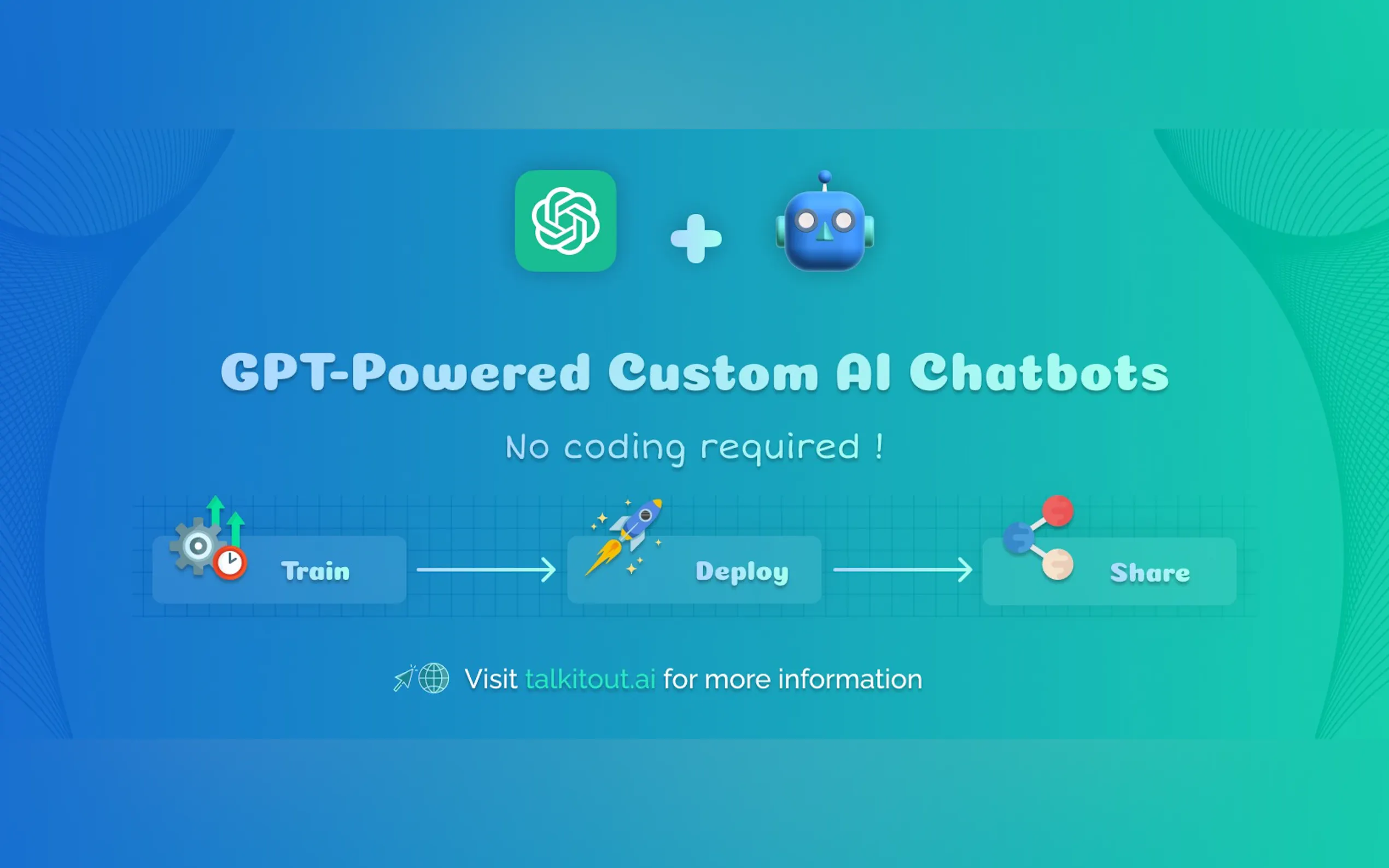 GPT-Powered Custom AI Chatbots

No coding required !

Train

Deploy

Share

Visit talkitout.ai for more information